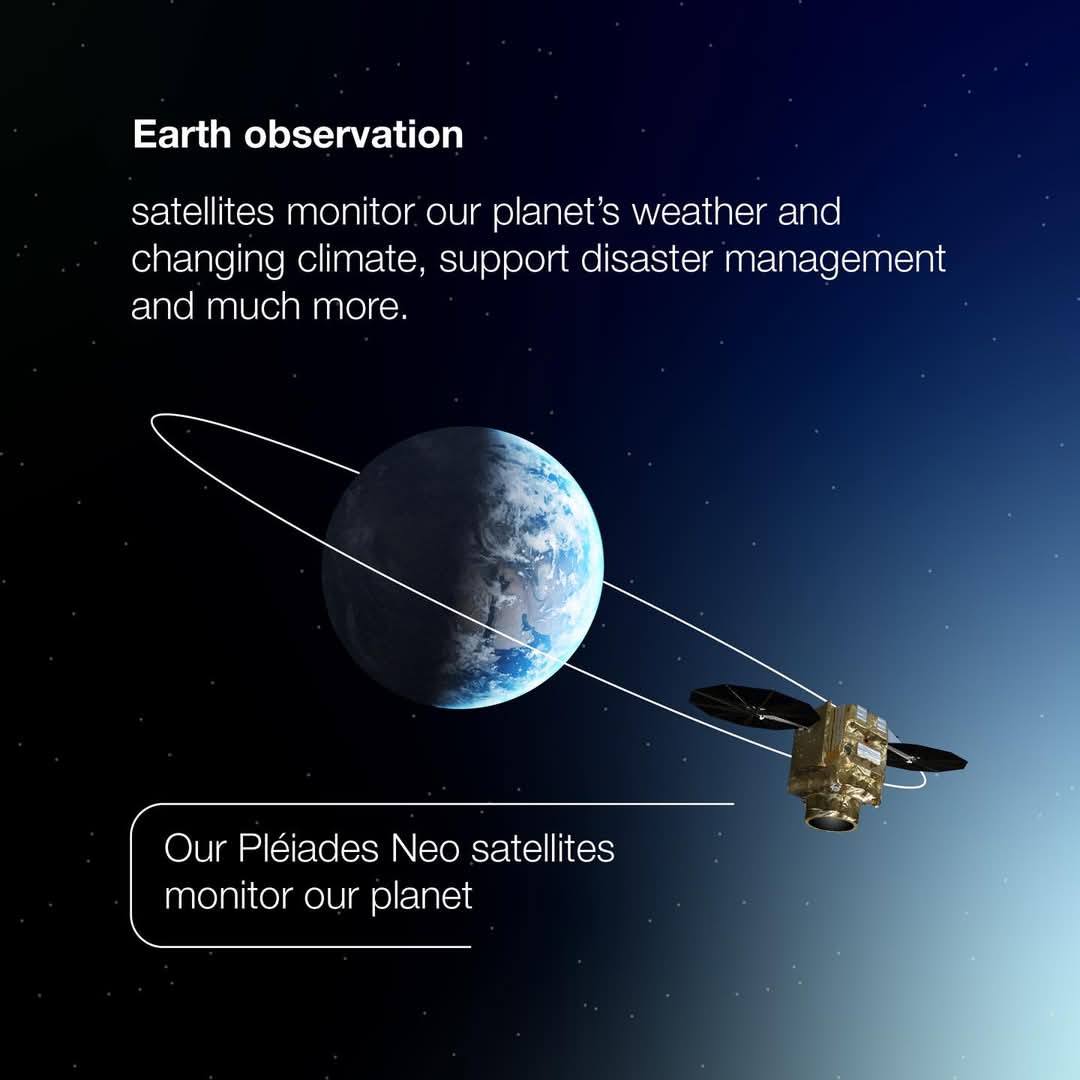 Earth observation

satellites monitor our planet's weather and changing climate, support disaster management and much more.

Our Pléiades Neo satellites monitor our planet